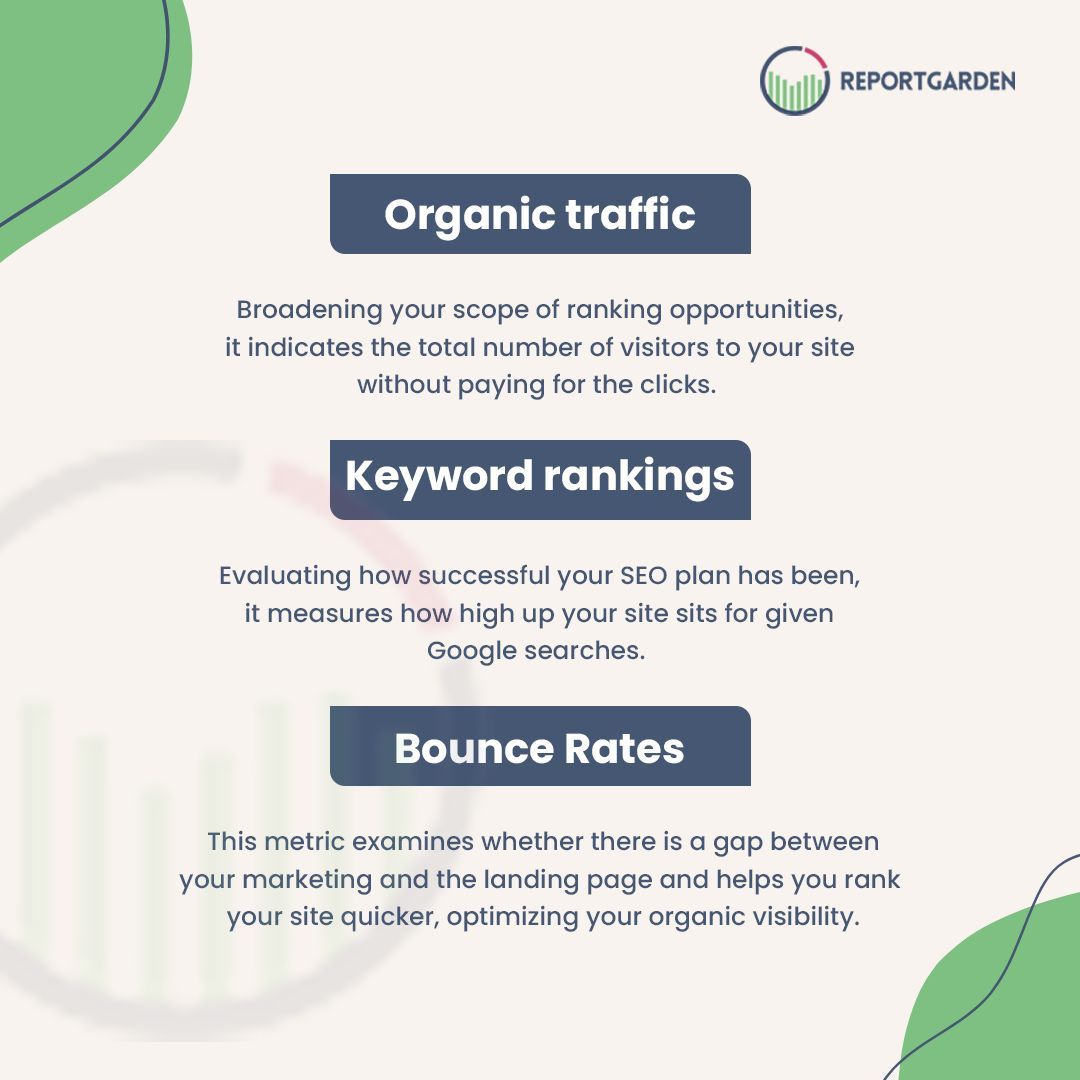 REPORTGARDEN

Organic traffic

Broadening your scope of ranking opportunities, it indicates the total number of visitors to your site without paying for the clicks.

Keyword rankings

Evaluating how successful your SEO plan has been, it measures how high up your site sits for given Google searches.

Bounce Rates

This metric examines whether there is a gap between your marketing and the landing page and helps you rank your site quicker, optimizing your organic visibility.